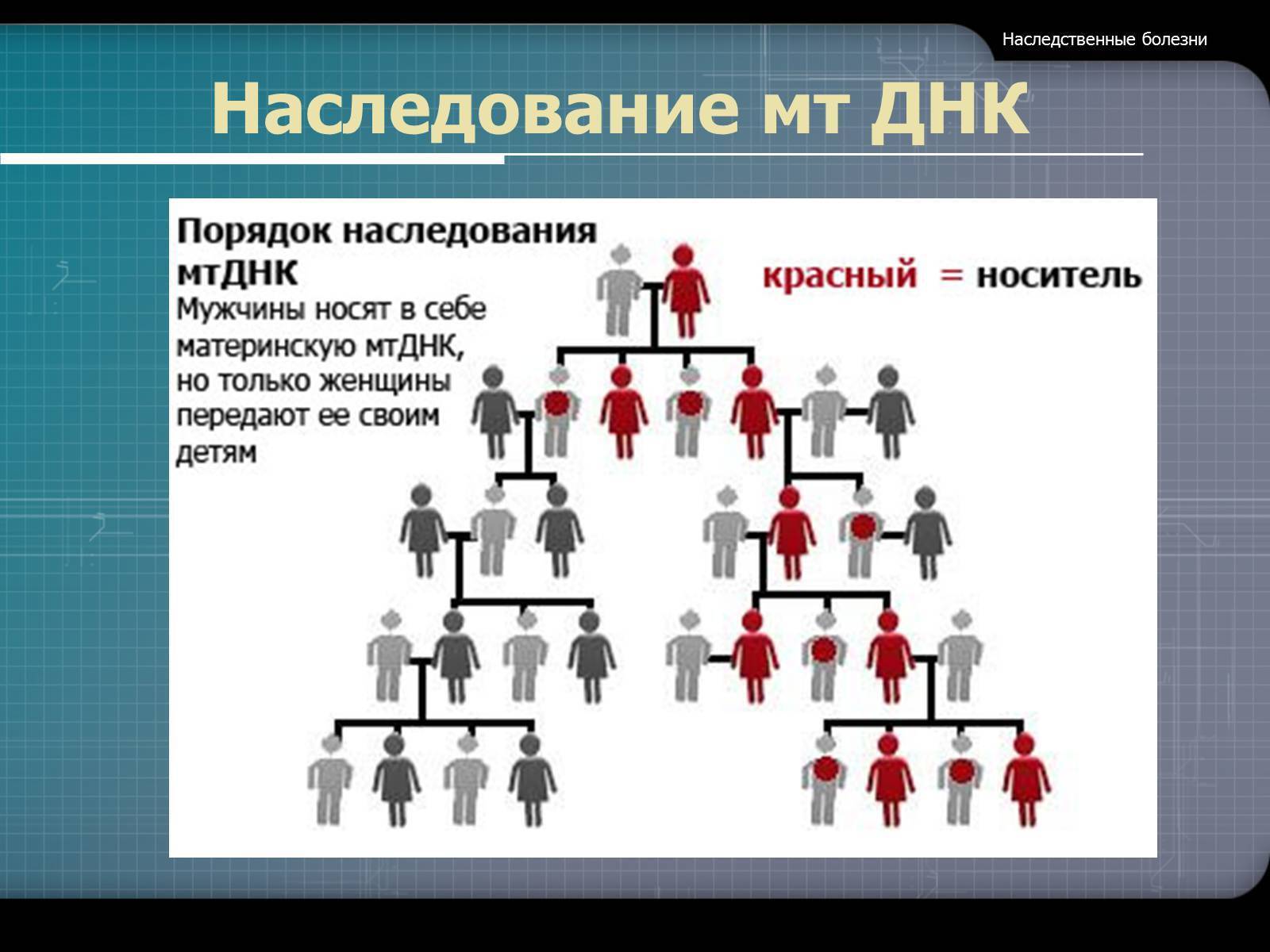 Наследственные болезни

Наследование мт ДНК

Порядок наследования мтДНК
Мужчины носят в себе материнскую мтДНК, но только женщины передают ее своим детям

красный = носитель